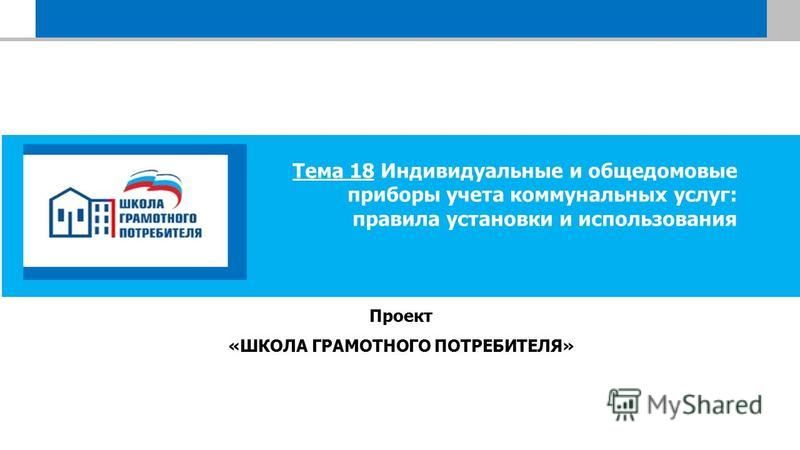 ШКОЛА ГРАМОТНОГО ПОТРЕБИТЕЛЯ

Тема 18 Индивидуальные и общедомовые приборы учета коммунальных услуг: правила установки и использования

Проект

«ШКОЛА ГРАМОТНОГО ПОТРЕБИТЕЛЯ»

MyShared